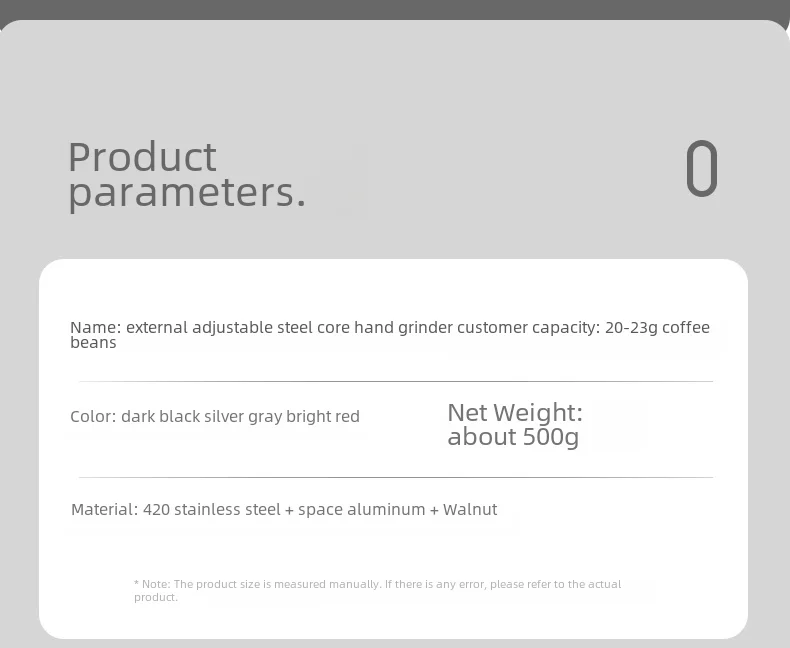 Product parameters.

0

Name: external adjustable steel core hand grinder customer capacity: 20-23g coffee beans

Color: dark black silver gray bright red

Net Weight: about 500g

Material: 420 stainless steel + space aluminum + Walnut

* Note: The product size is measured manually. If there is any error, please refer to the actual product.